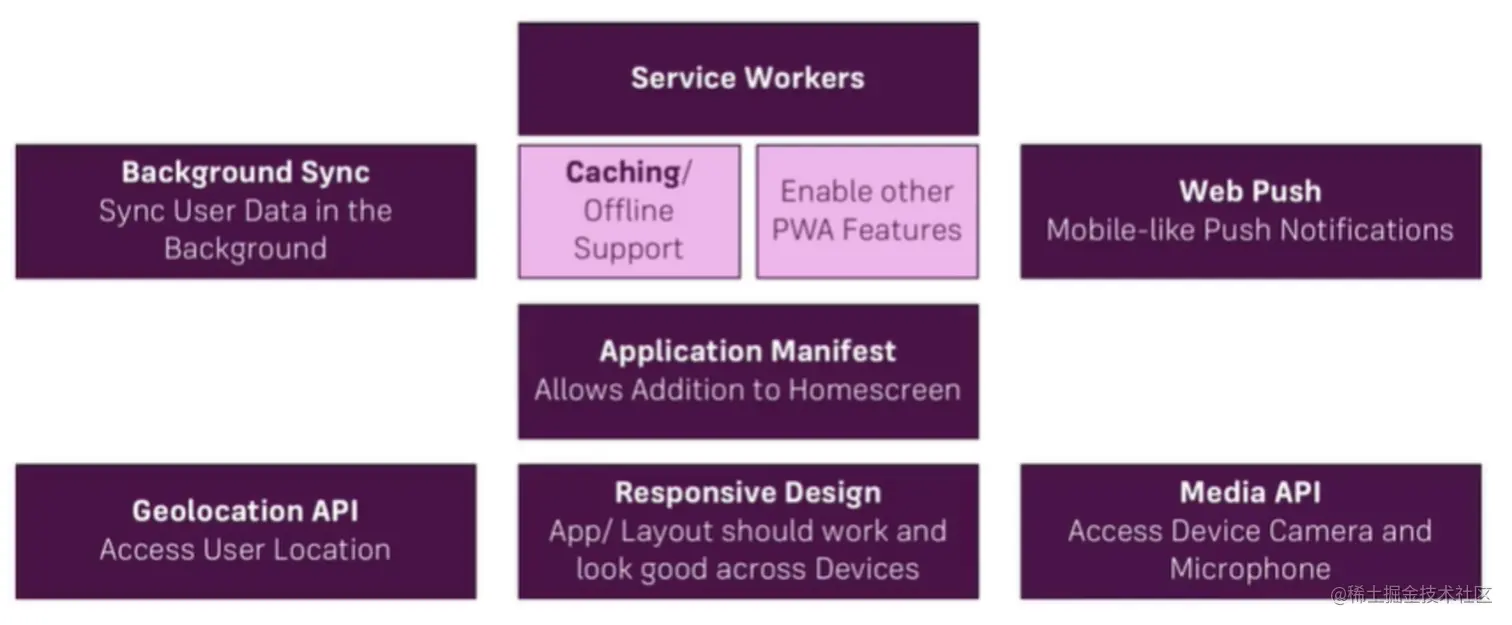 Service Workers

Background Sync
Sync User Data in the Background

Caching/ Offline Support

Enable other PWA Features

Web Push
Mobile-like Push Notifications

Application Manifest
Allows Addition to Homescreen

Geolocation API
Access User Location

Responsive Design
App/ Layout should work and look good across Devices

Media API
Access Device Camera and Microphone

@稀土掘金技术社区